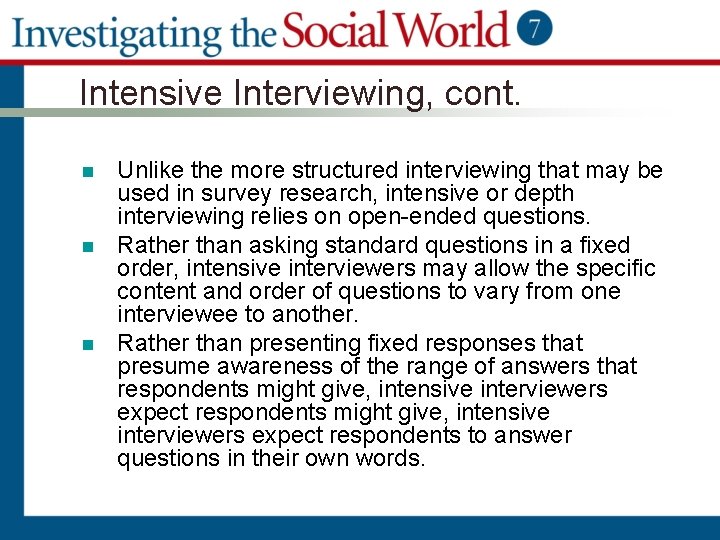 Investigating the Social World 7

Intensive Interviewing, cont.

- Unlike the more structured interviewing that may be used in survey research, intensive or depth interviewing relies on open-ended questions.
- Rather than asking standard questions in a fixed order, intensive interviewers may allow the specific content and order of questions to vary from one interviewee to another.
- Rather than presenting fixed responses that presume awareness of the range of answers that respondents might give, intensive interviewers expect respondents might give, intensive interviewers expect respondents to answer questions in their own words.